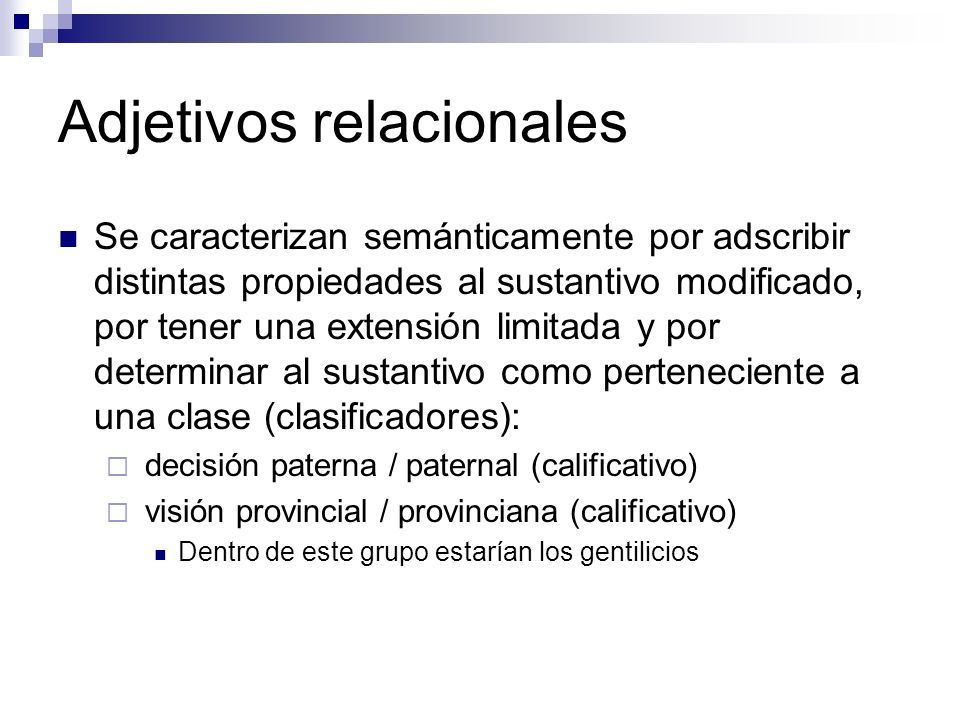 Adjetivos relacionales

Se caracterizan semánticamente por adscribir distintas propiedades al sustantivo modificado, por tener una extensión limitada y por determinar al sustantivo como perteneciente a una clase (clasificadores):

decisión paterna / paternal (calificativo)

visión provincial / provinciana (calificativo)

Dentro de este grupo estarían los gentilicios